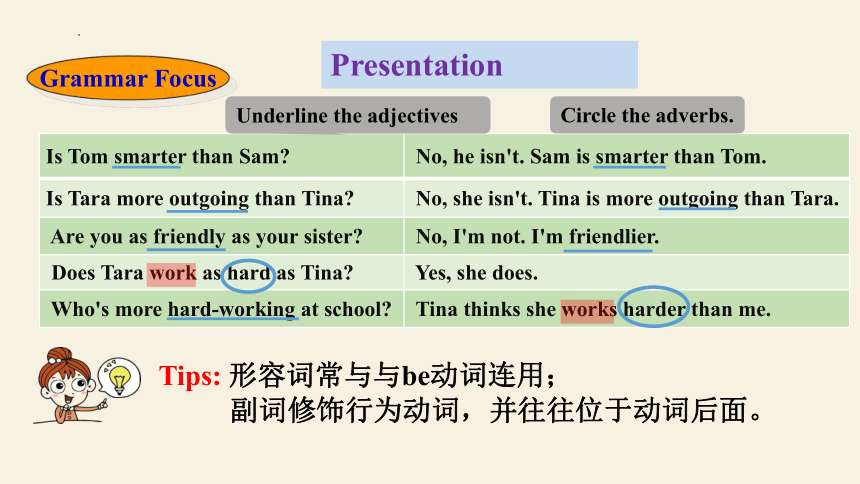 Grammar Focus

Presentation

Underline the adjectives

Circle the adverbs.

| Is Tom smarter than Sam? | No, he isn't. Sam is smarter than Tom. |
|---|---|
| Is Tara more outgoing than Tina? | No, she isn't. Tina is more outgoing than Tara. |
| Are you as friendly as your sister? | No, I'm not. I'm friendlier. |
| Does Tara work as hard as Tina? | Yes, she does. |
| Who's more hard-working at school? | Tina thinks she works harder than me. |

Tips: 形容词常与与be动词连用；
副词修饰行为动词，并往往位于动词后面。